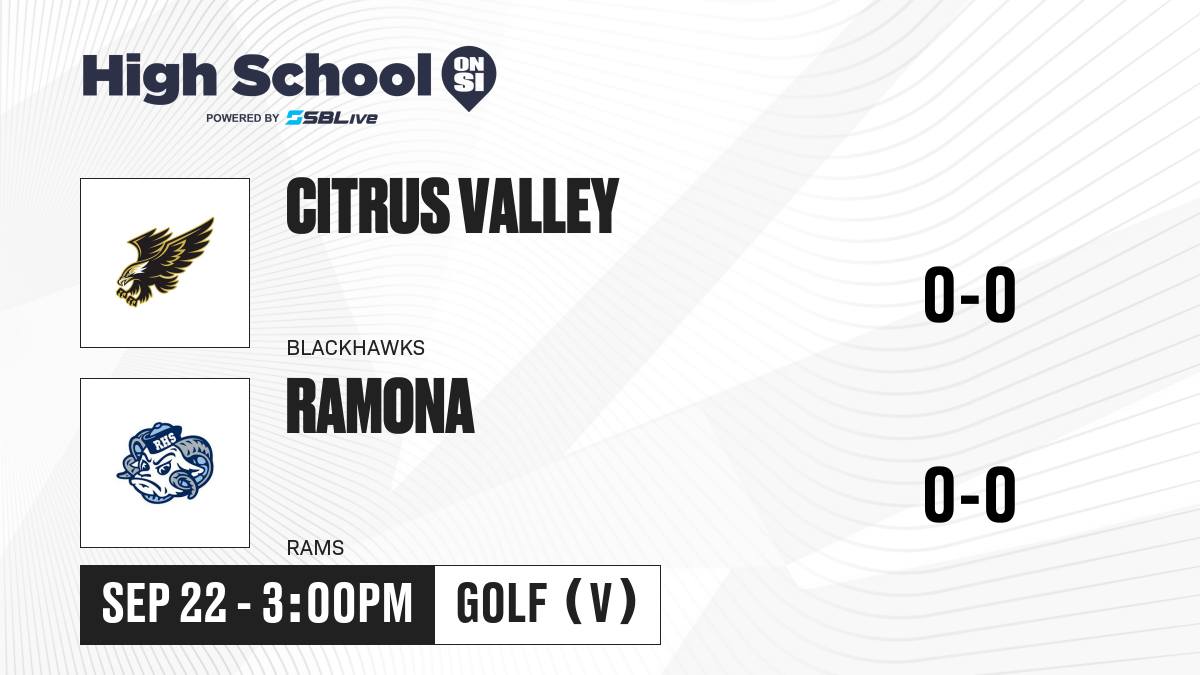 High School ON SI
POWERED BY SBLive

CITRUS VALLEY
BLACKHAWKS
0-0

RHS
RAMONA
RAMS
0-0

SEP 22 - 3:00PM
GOLF (V)